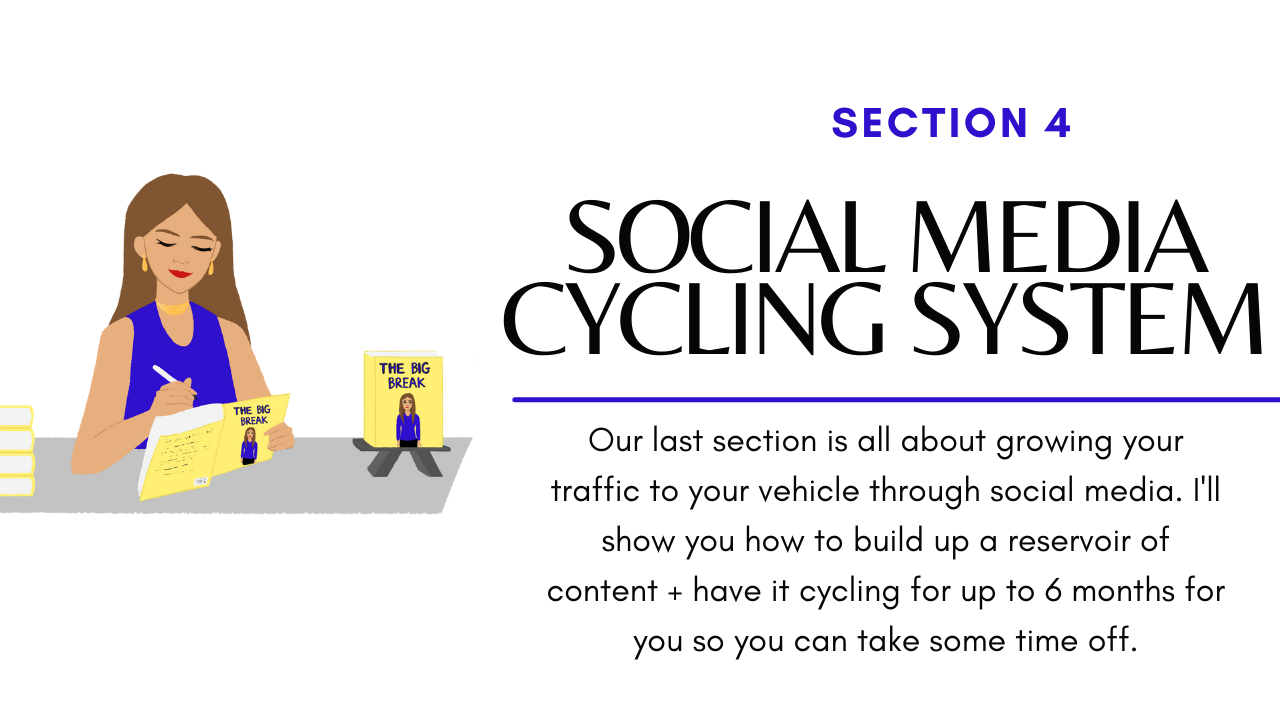 THE BIG BREAK

THE BIG BREAK

SECTION 4

SOCIAL MEDIA CYCLING SYSTEM

Our last section is all about growing your traffic to your vehicle through social media. I'll show you how to build up a reservoir of content + have it cycling for up to 6 months for you so you can take some time off.